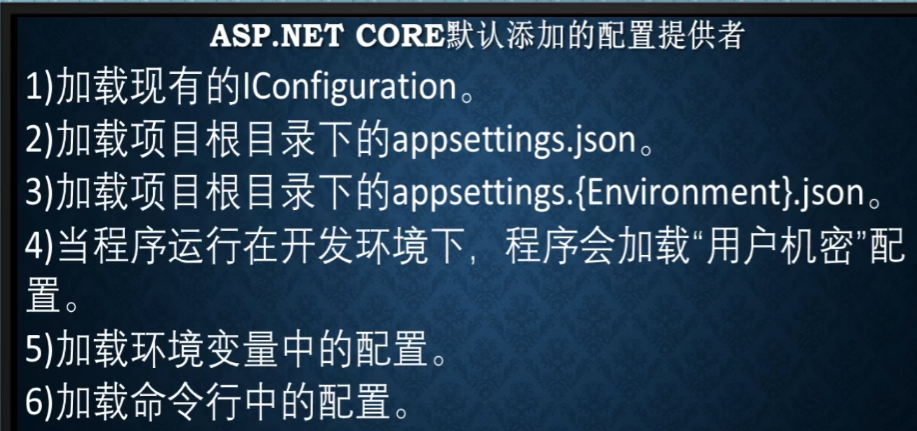 ASP.NET CORE默认添加的配置提供者

1)加载现有的IConfiguration。

2)加载项目根目录下的appsettings.json。

3)加载项目根目录下的appsettings.{Environment}.json。

4)当程序运行在开发环境下，程序会加载“用户机密”配置。

5)加载环境变量中的配置。

6)加载命令行中的配置。